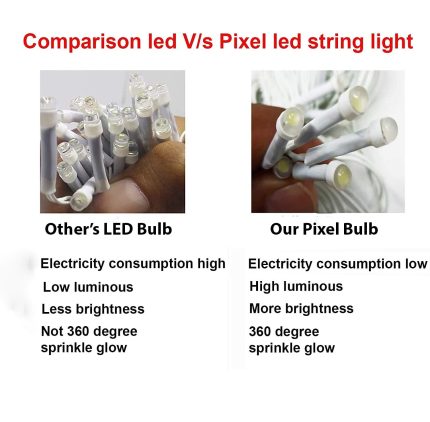 Comparison led V/s Pixel led string light

Other's LED Bulb

Electricity consumption high

Low luminous

Less brightness

Not 360 degree sprinkle glow

Our Pixel Bulb

Electricity consumption low

High luminous

More brightness

360 degree sprinkle glow